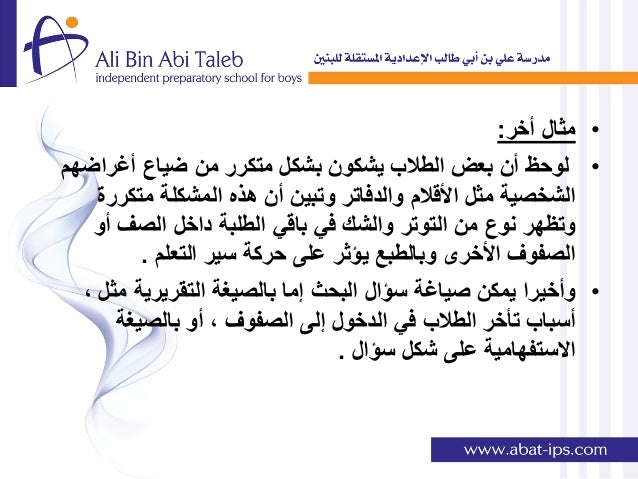 Ali Bin Abi Taleb
independent preparatory school for boys

مدرسة علي بن أبي طالب الإعدادية المستقلة للبنين

• مثال أخر:
• لوحظ أن بعض الطلاب يشكون بشكل متكرر من ضياع أغراضهم الشخصية مثل الأقلام والدفاتر وتبين أن هذه المشكلة متكررة وتظهر نوع من التوتر والشك في باقي الطلبة داخل الصف أو الصفوف الأخرى وبالطبع يؤثر على حركة سير التعلم .
• وأخيرا يمكن صياغة سؤال البحث إما بالصيغة التقريرية مثل ، أسباب تأخر الطلاب في الدخول إلى الصفوف ، أو بالصيغة الاستفهامية على شكل سؤال .

www.abat-ips.com